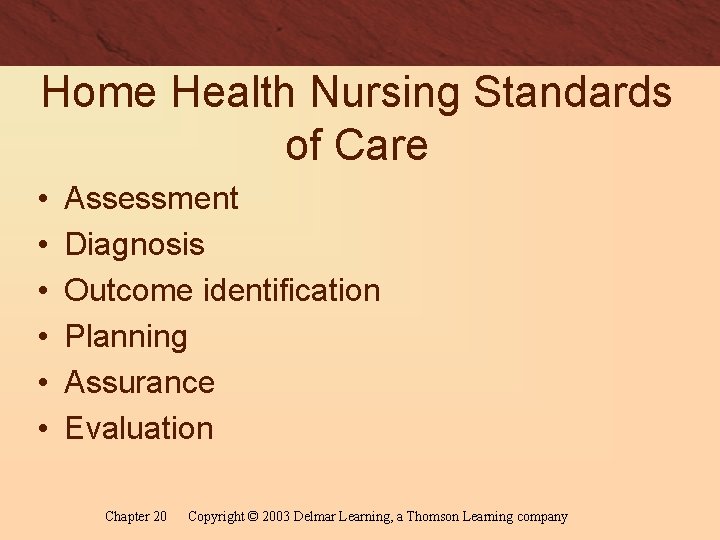 Home Health Nursing Standards of Care

• Assessment
• Diagnosis
• Outcome identification
• Planning
• Assurance
• Evaluation

Chapter 20 Copyright © 2003 Delmar Learning, a Thomson Learning company